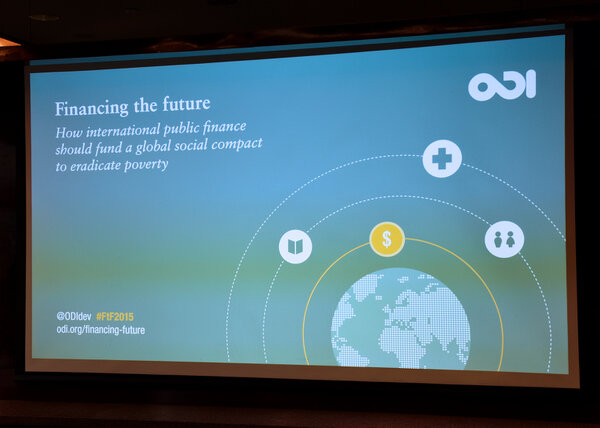 ODI

Financing the future

How international public finance should fund a global social compact to eradicate poverty

$

@ODIdev #FtF2015
odi.org/financing-future